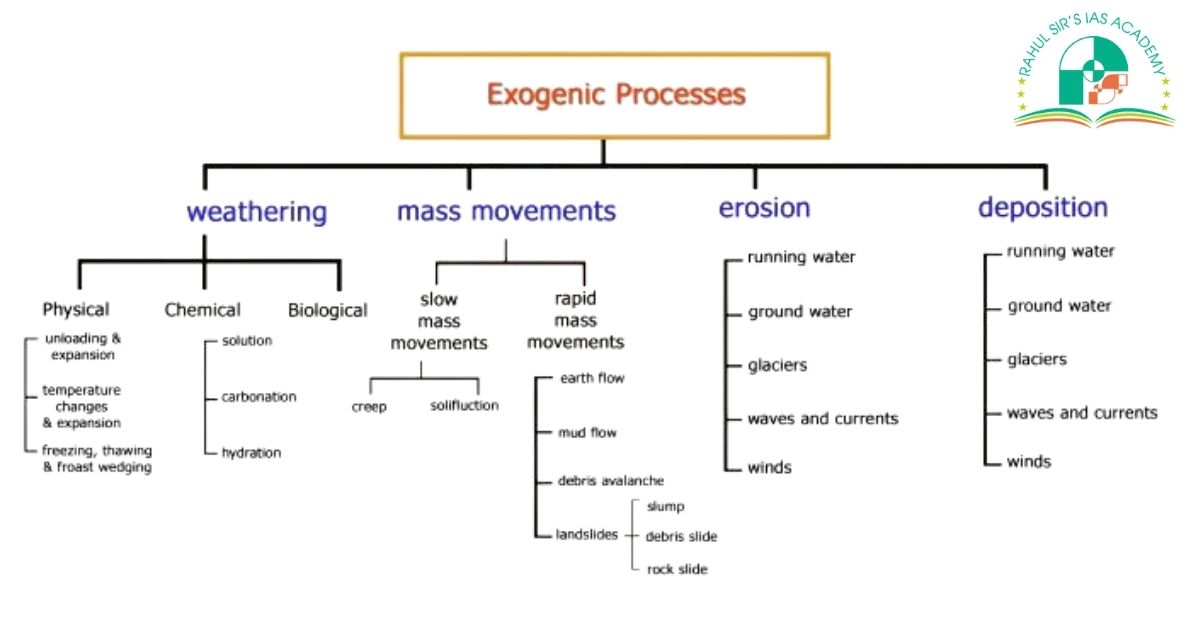 RAHUL SIR'S IAS ACADEMY

Exogenic Processes

weathering

Physical
unloading & expansion
temperature changes & expansion
freezing, thawing & froast wedging

Chemical
solution
carbonation
hydration

Biological

mass movements

slow mass movements
creep
solifluction

rapid mass movements
earth flow
mud flow
debris avalanche
landslides
slump
debris slide
rock slide

erosion
running water
ground water
glaciers
waves and currents
winds

deposition
running water
ground water
glaciers
waves and currents
winds